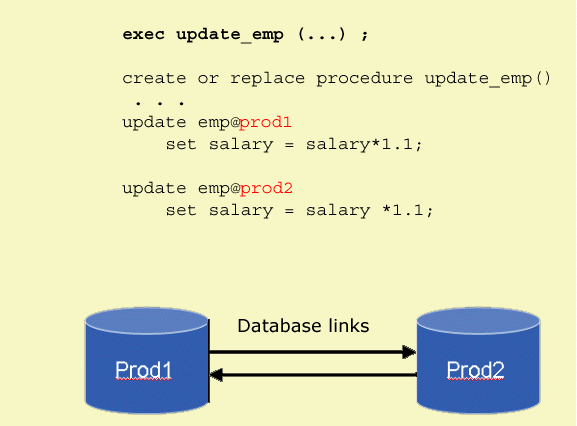 exec update_emp (...) ;

create or replace procedure update_emp()
. . .
update emp@prod1
set salary = salary*1.1;

update emp@prod2
set salary = salary *1.1;

Database links

Prod1

Prod2